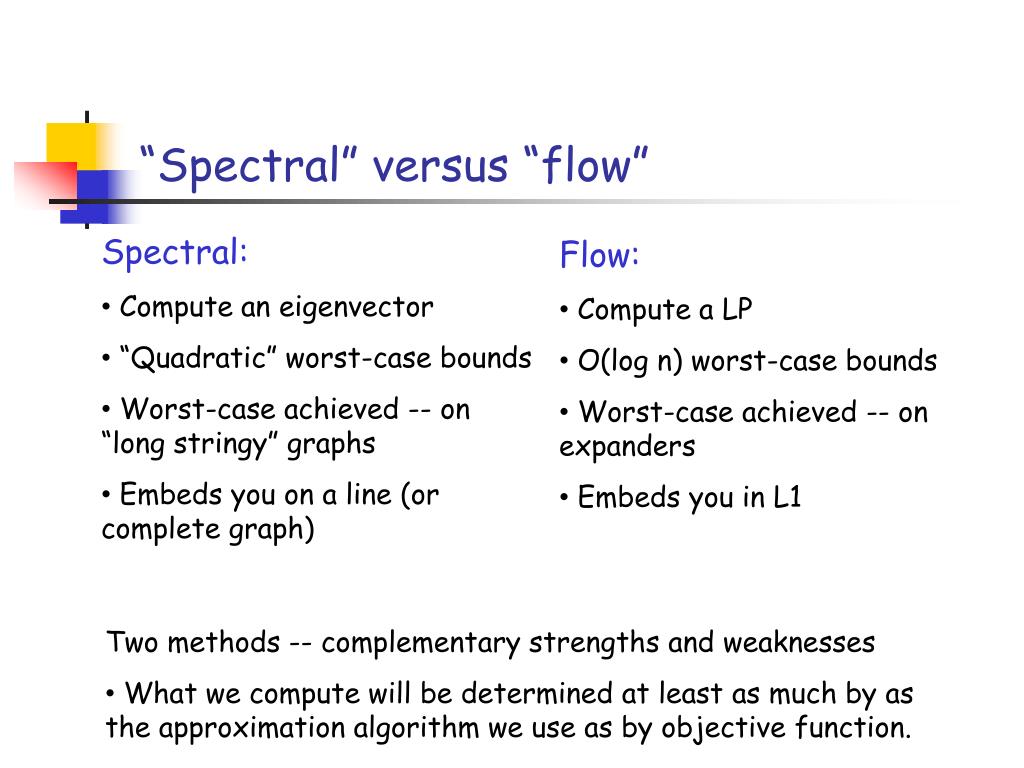 “Spectral” versus “flow”

Spectral:

• Compute an eigenvector

• “Quadratic” worst-case bounds

• Worst-case achieved -- on “long stringy” graphs

• Embeds you on a line (or complete graph)

Flow:

• Compute a LP

• O(log n) worst-case bounds

• Worst-case achieved -- on expanders

• Embeds you in L1

Two methods -- complementary strengths and weaknesses

• What we compute will be determined at least as much by as the approximation algorithm we use as by objective function.